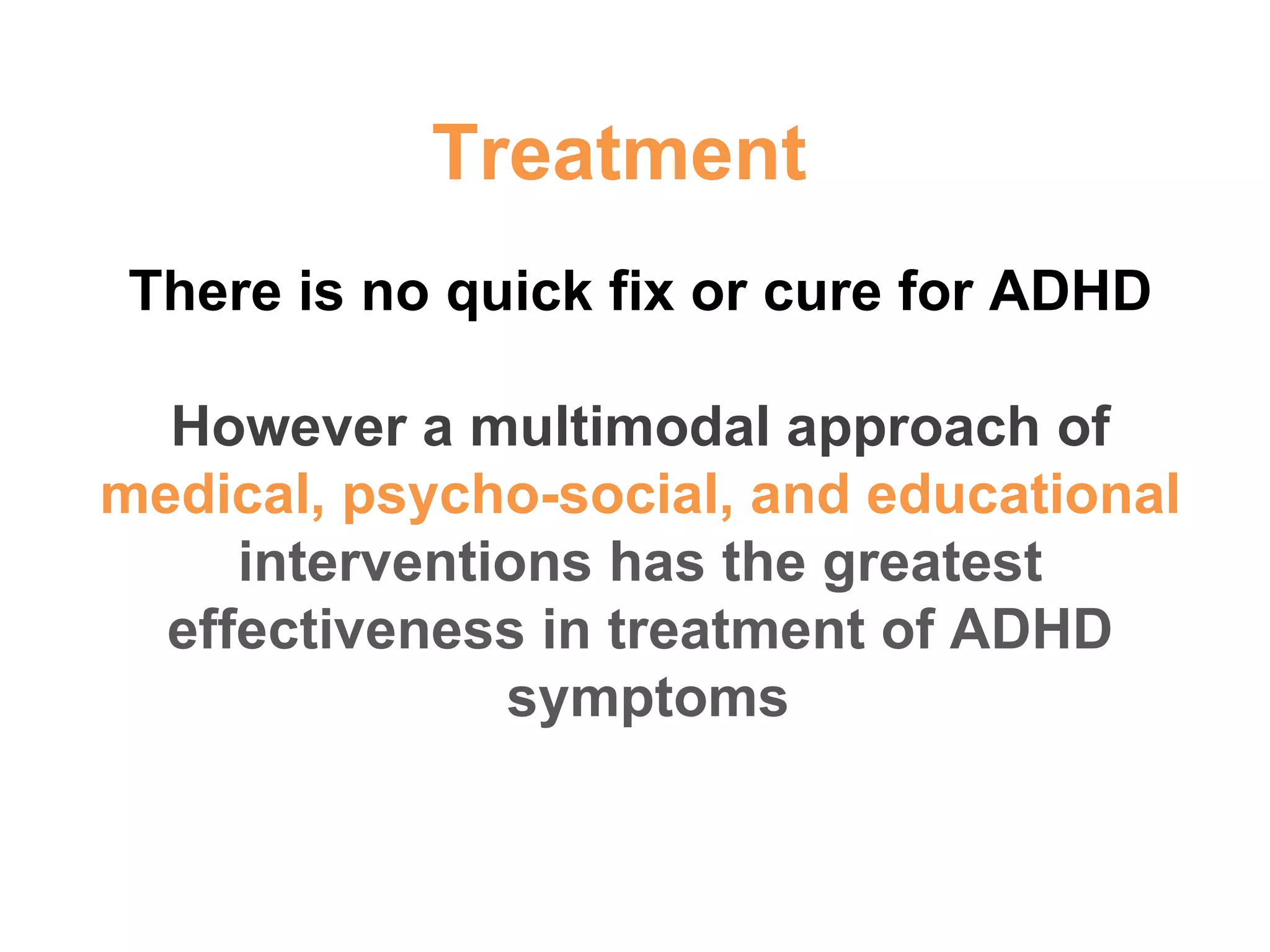 Treatment

There is no quick fix or cure for ADHD

However a multimodal approach of medical, psycho-social, and educational interventions has the greatest effectiveness in treatment of ADHD symptoms